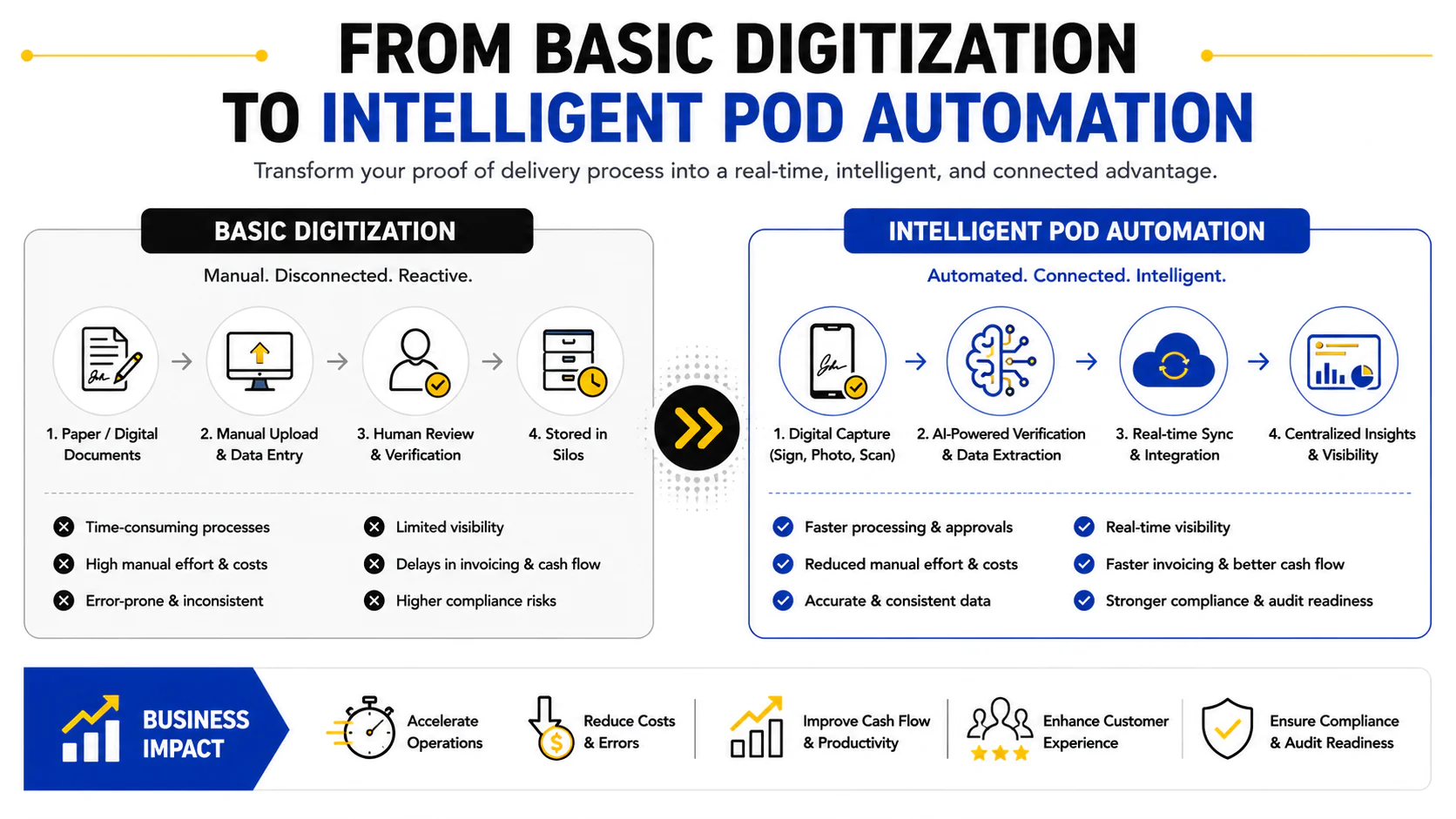 FROM BASIC DIGITIZATION
TO INTELLIGENT POD AUTOMATION

Transform your proof of delivery process into a real-time, intelligent, and connected advantage.

BASIC DIGITIZATION

Manual. Disconnected. Reactive.

1. Paper / Digital Documents

2. Manual Upload & Data Entry

3. Human Review & Verification

4. Stored in Silos

Time-consuming processes
High manual effort & costs
Error-prone & inconsistent
Limited visibility
Delays in invoicing & cash flow
Higher compliance risks

INTELLIGENT POD AUTOMATION

Automated. Connected. Intelligent.

1. Digital Capture (Sign, Photo, Scan)

2. AI-Powered Verification & Data Extraction

3. Real-time Sync & Integration

4. Centralized Insights & Visibility

Faster processing & approvals
Reduced manual effort & costs
Accurate & consistent data
Real-time visibility
Faster invoicing & better cash flow
Stronger compliance & audit readiness

BUSINESS IMPACT

Accelerate Operations

Reduce Costs & Errors

Improve Cash Flow & Productivity

Enhance Customer Experience

Ensure Compliance & Audit Readiness